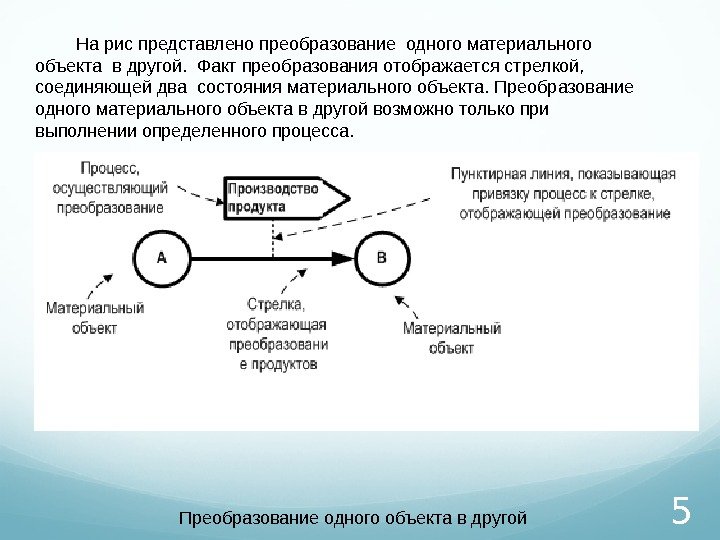 На рис представлено преобразование одного материального объекта в другой. Факт преобразования отображается стрелкой, соединяющей два состояния материального объекта. Преобразование одного материального объекта в другой возможно только при выполнении определенного процесса.

Процесс, осуществляющий преобразование

Производство продукта

Пунктирная линия, показывающая привязку процесс к стрелке, отображающей преобразование

A

B

Материальный объект

Стрелка, отображающая преобразовани е продуктов

Материальный объект

Преобразование одного объекта в другой

5